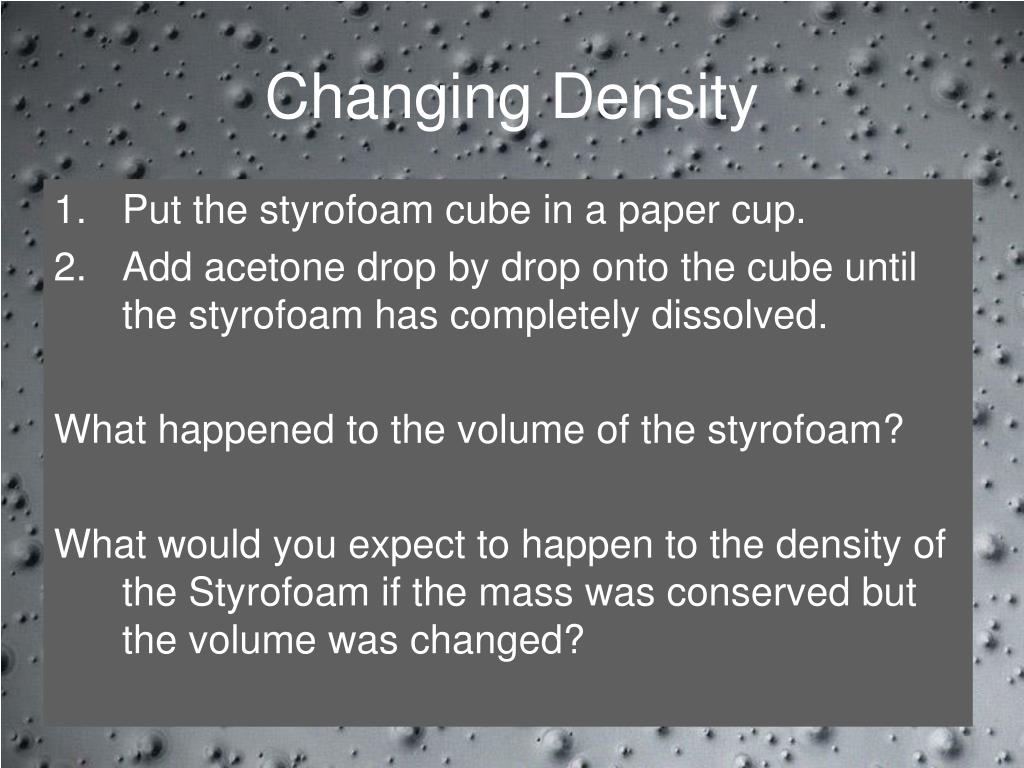 Changing Density

1. Put the styrofoam cube in a paper cup.
2. Add acetone drop by drop onto the cube until the styrofoam has completely dissolved.

What happened to the volume of the styrofoam?

What would you expect to happen to the density of the Styrofoam if the mass was conserved but the volume was changed?